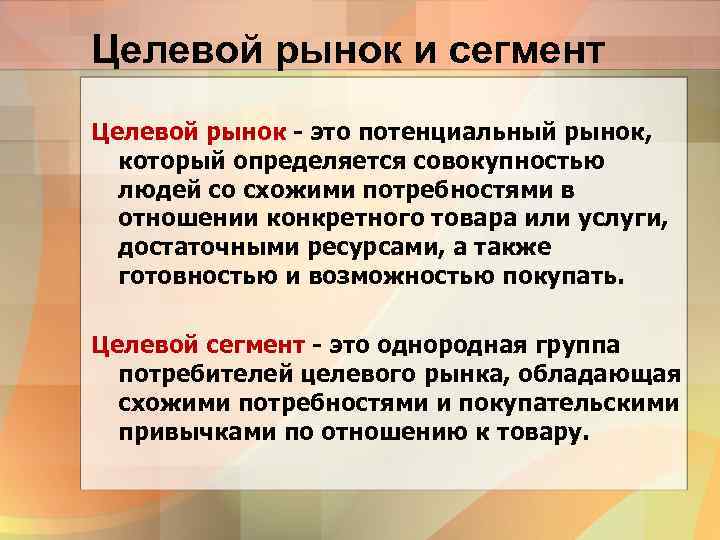 Целевой рынок и сегмент

Целевой рынок - это потенциальный рынок, который определяется совокупностью людей со схожими потребностями в отношении конкретного товара или услуги, достаточными ресурсами, а также готовностью и возможностью покупать.

Целевой сегмент - это однородная группа потребителей целевого рынка, обладающая схожими потребностями и покупательскими привычками по отношению к товару.